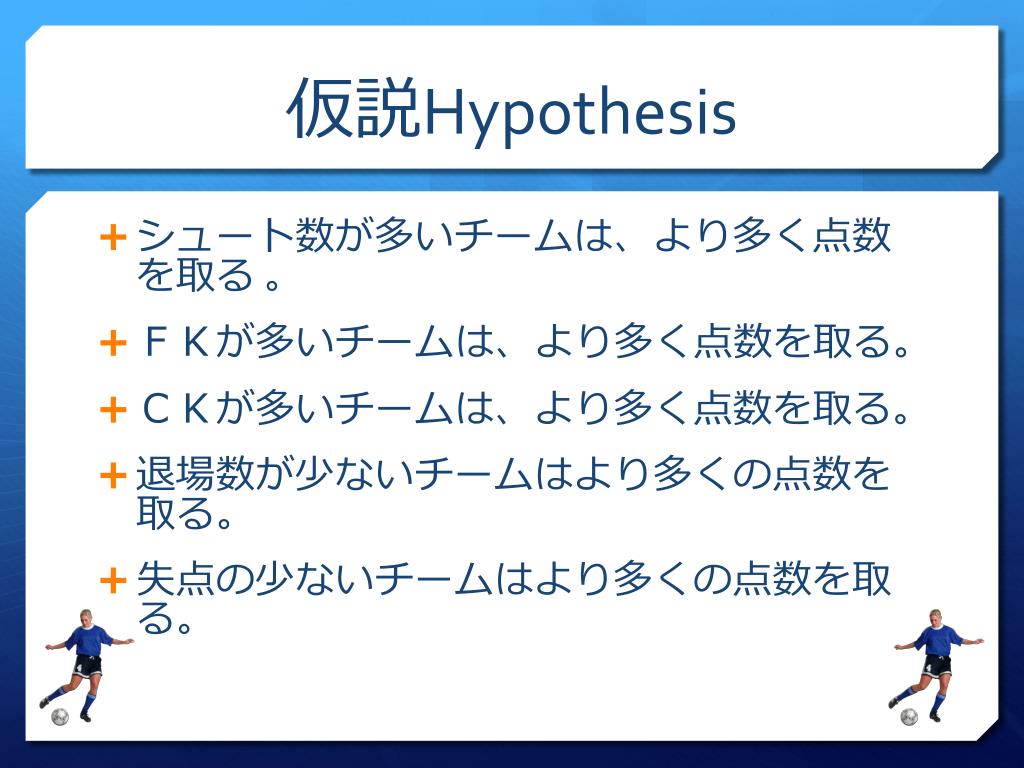 仮説Hypothesis

+ シュート数が多いチームは、より多く点数を取る 。

+ ＦＫが多いチームは、より多く点数を取る。

+ ＣＫが多いチームは、より多く点数を取る。

+ 退場数が少ないチームはより多くの点数を取る。

+ 失点の少ないチームはより多くの点数を取る。